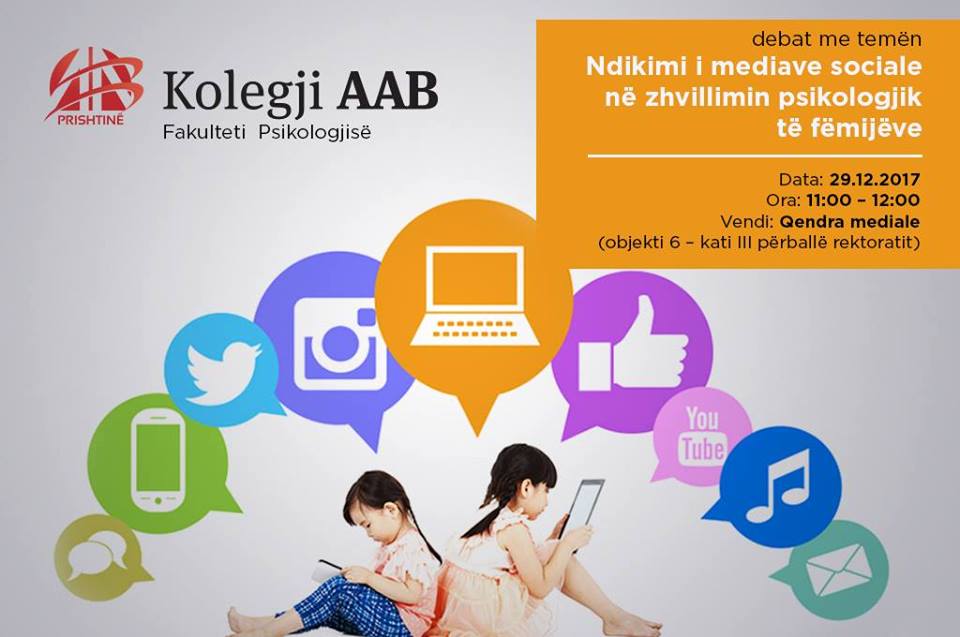 PRISHTINË

Kolegji AAB
Fakulteti Psikologjisë

debat me temën
Ndikimi i mediave sociale në zhvillimin psikologjik të fëmijëve

Data: 29.12.2017
Ora: 11:00 – 12:00
Vendi: Qendra mediale
(objekti 6 – kati III përballë rektoratit)

You Tube